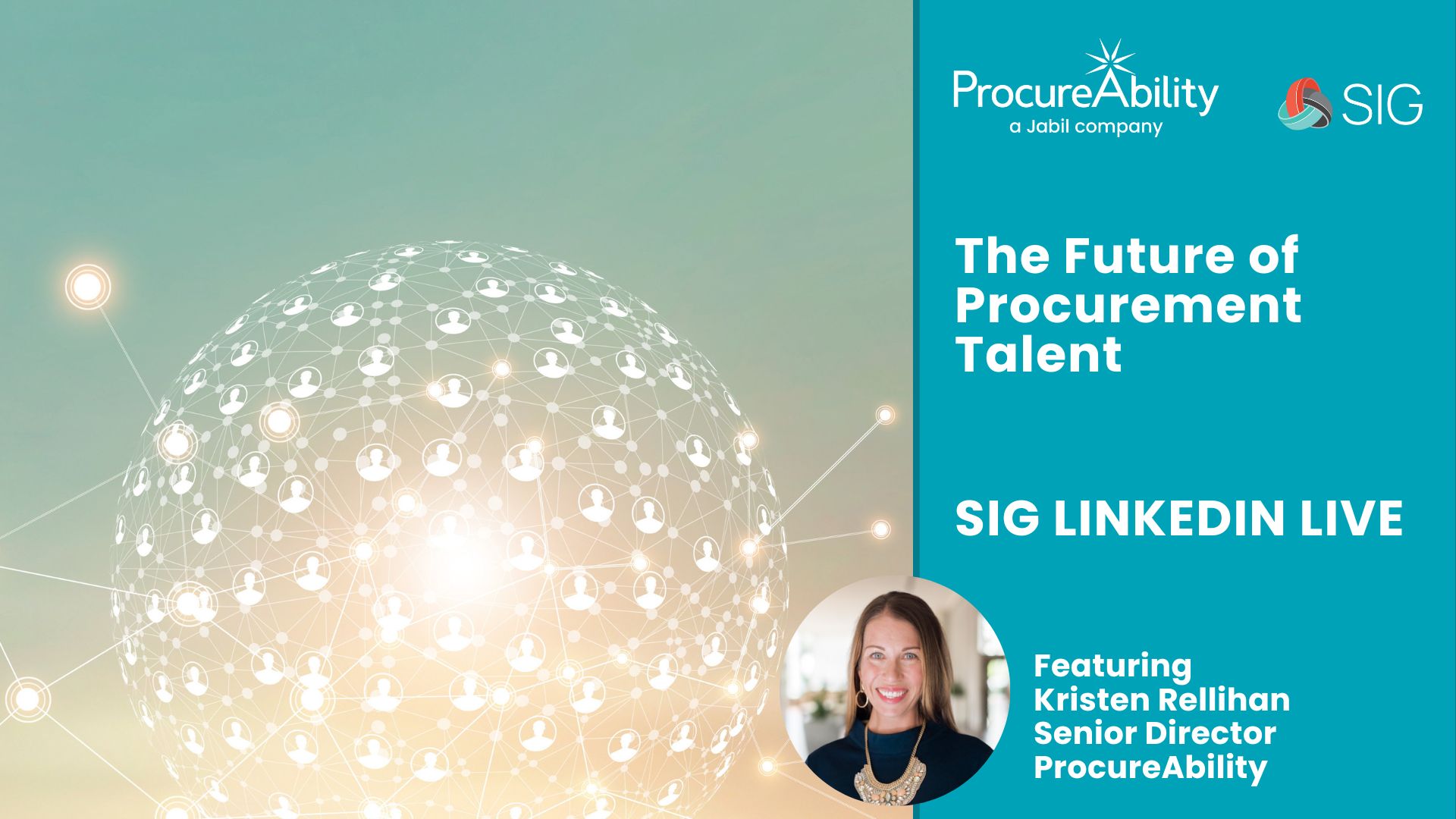 ProcureAbility
a Jabil company

SIG

The Future of Procurement Talent

SIG LINKEDIN LIVE

Featuring
Kristen Rellihan
Senior Director
ProcureAbility